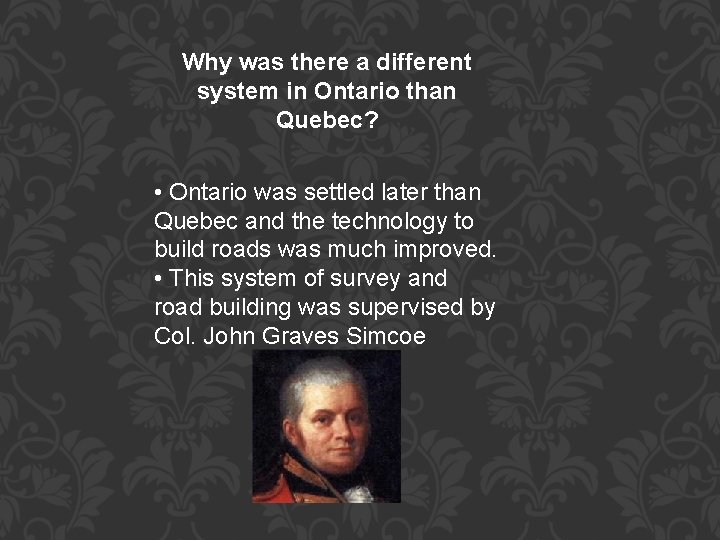 Why was there a different system in Ontario than Quebec?

• Ontario was settled later than Quebec and the technology to build roads was much improved.
• This system of survey and road building was supervised by Col. John Graves Simcoe